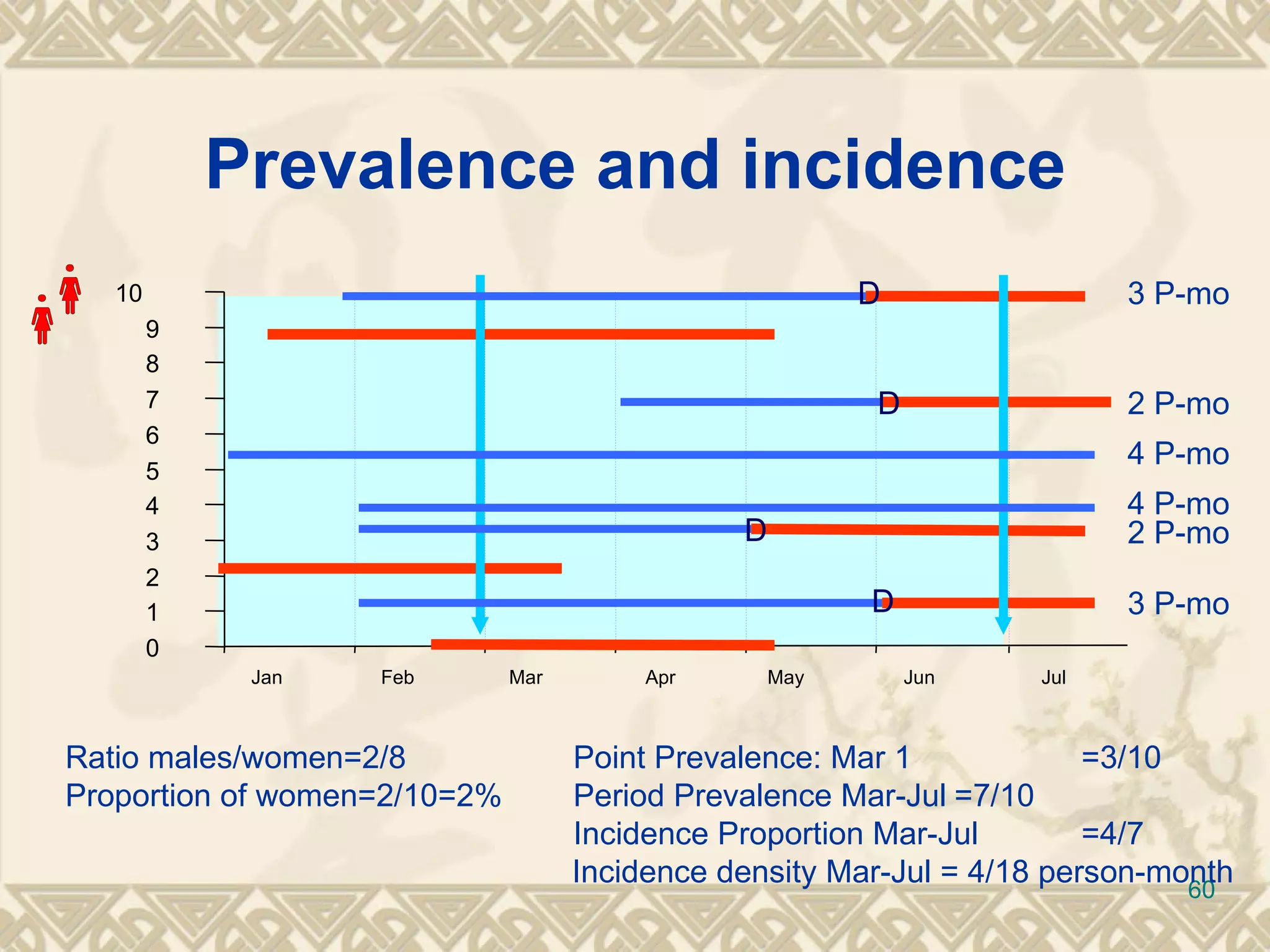 Prevalence and incidence

10
9
8
7
6
5
4
3
2
1
0

D
D
D
D

3 P-mo
2 P-mo
4 P-mo
4 P-mo
2 P-mo
3 P-mo

Jan Feb Mar Apr May Jun Jul

Ratio males/women=2/8
Proportion of women=2/10=2%

Point Prevalence: Mar 1 =3/10
Period Prevalence Mar-Jul =7/10
Incidence Proportion Mar-Jul =4/7
Incidence density Mar-Jul = 4/18 person-month

60